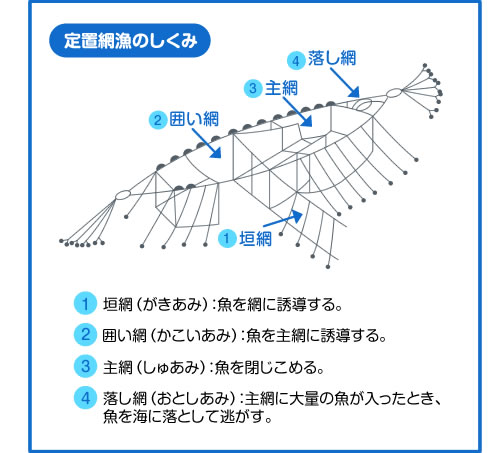 定置網漁のしくみ

4 落し網

3 主網

2 囲い網

1 垣網

1 垣網（がきあみ）：魚を網に誘導する。

2 囲い網（かこいあみ）：魚を主網に誘導する。

3 主網（しゅあみ）：魚を閉じこめる。

4 落し網（おとしあみ）：主網に大量の魚が入ったとき、魚を海に落として逃がす。